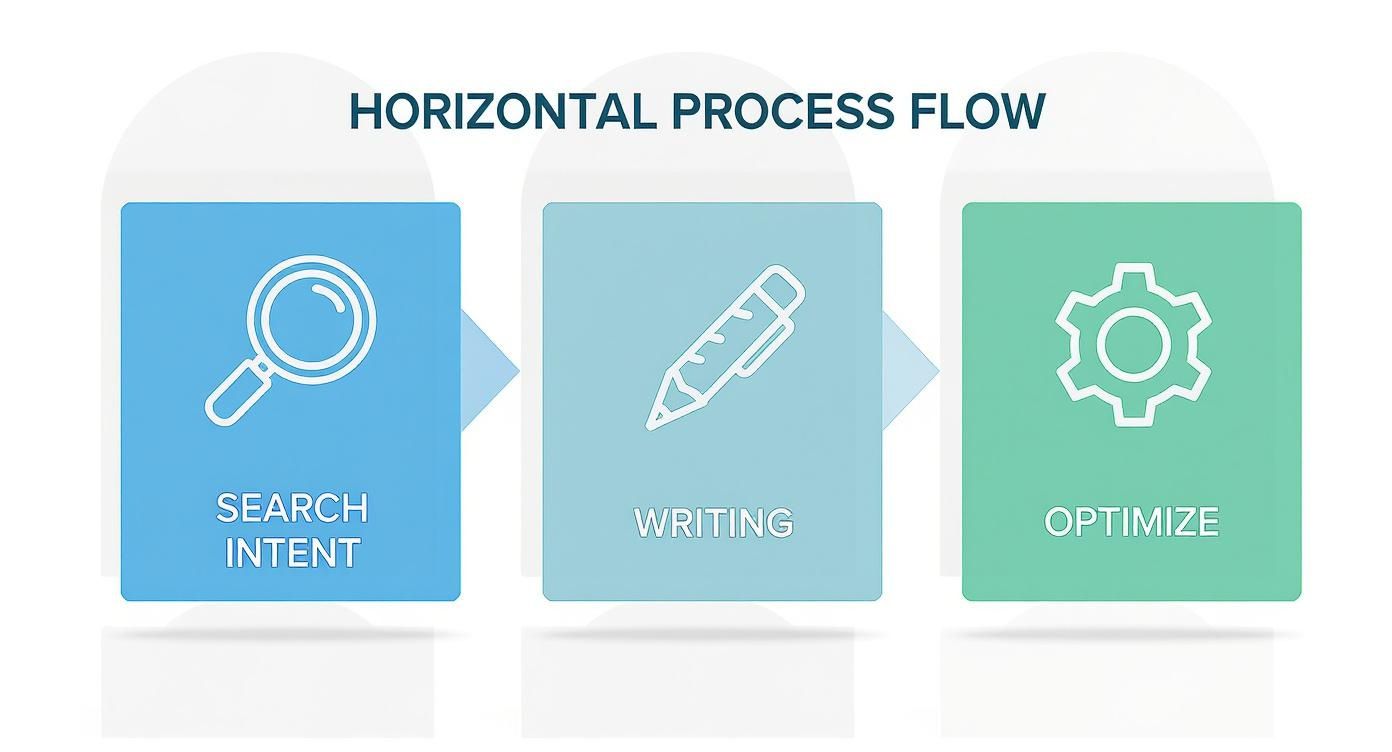 HORIZONTAL PROCESS FLOW

SEARCH INTENT

WRITING

OPTIMIZE